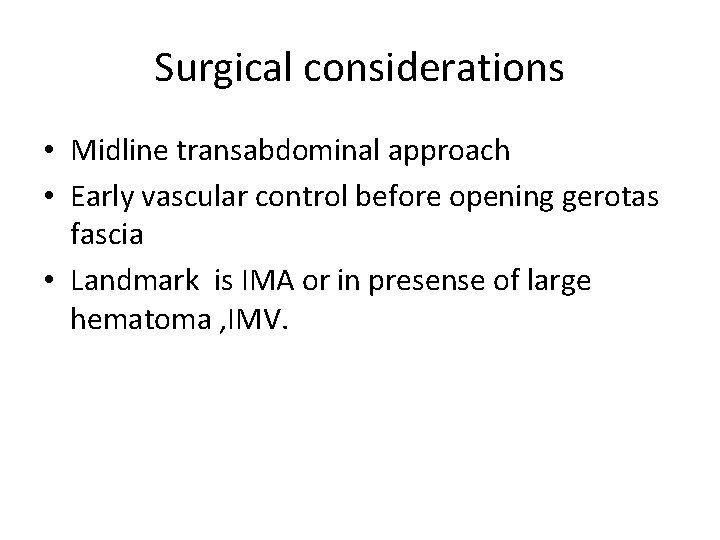 Surgical considerations

• Midline transabdominal approach
• Early vascular control before opening gerotas fascia
• Landmark is IMA or in presense of large hematoma ,IMV.